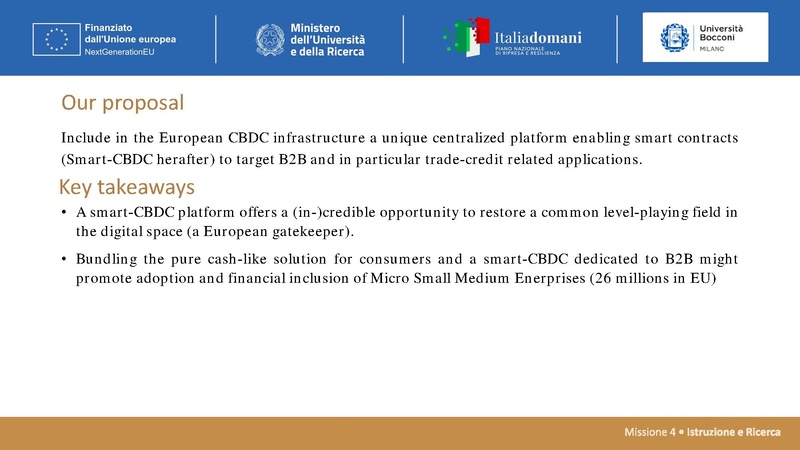 Finanziato dall'Unione europea
NextGenerationEU

Ministero dell'Università e della Ricerca

Italiadomani
PIANO NAZIONALE DI RIPRESA E RESILIENZA

Università Bocconi
MILANO

Our proposal

Include in the European CBDC infrastructure a unique centralized platform enabling smart contracts (Smart-CBDC herafter) to target B2B and in particular trade-credit related applications.

Key takeaways

• A smart-CBDC platform offers a (in-)credible opportunity to restore a common level-playing field in the digital space (a European gatekeeper).

• Bundling the pure cash-like solution for consumers and a smart-CBDC dedicated to B2B might promote adoption and financial inclusion of Micro Small Medium Enerprises (26 millions in EU)

Missione 4 • Istruzione e Ricerca